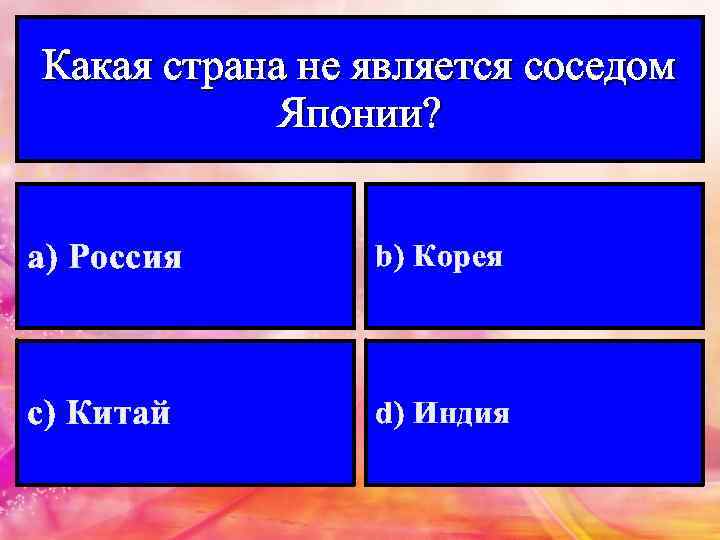 Какая страна не является соседом Японии?

a) Россия

b) Корея

c) Китай

d) Индия